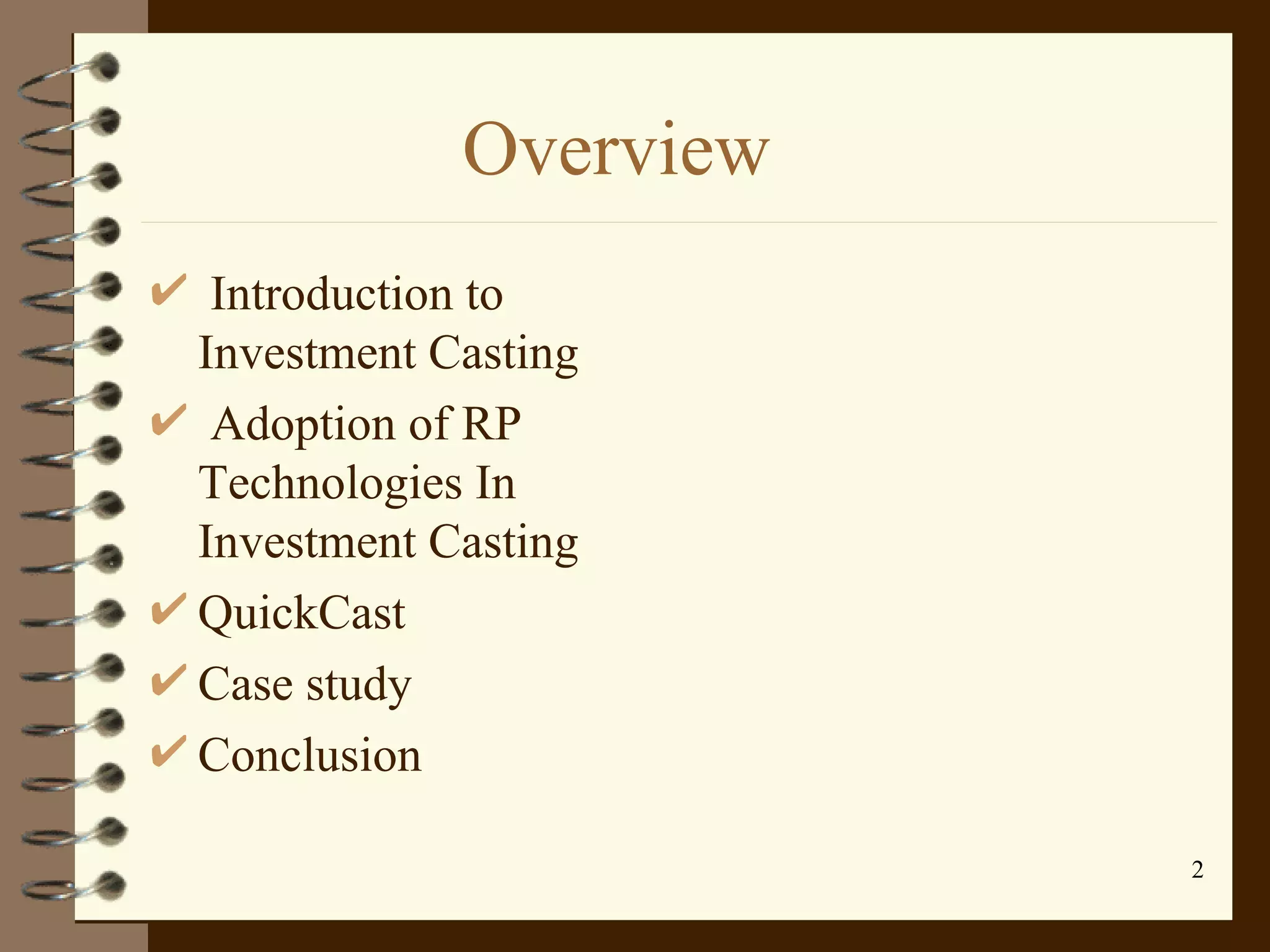 Overview

✔ Introduction to Investment Casting
✔ Adoption of RP Technologies In Investment Casting
✔ QuickCast
✔ Case study
✔ Conclusion

2